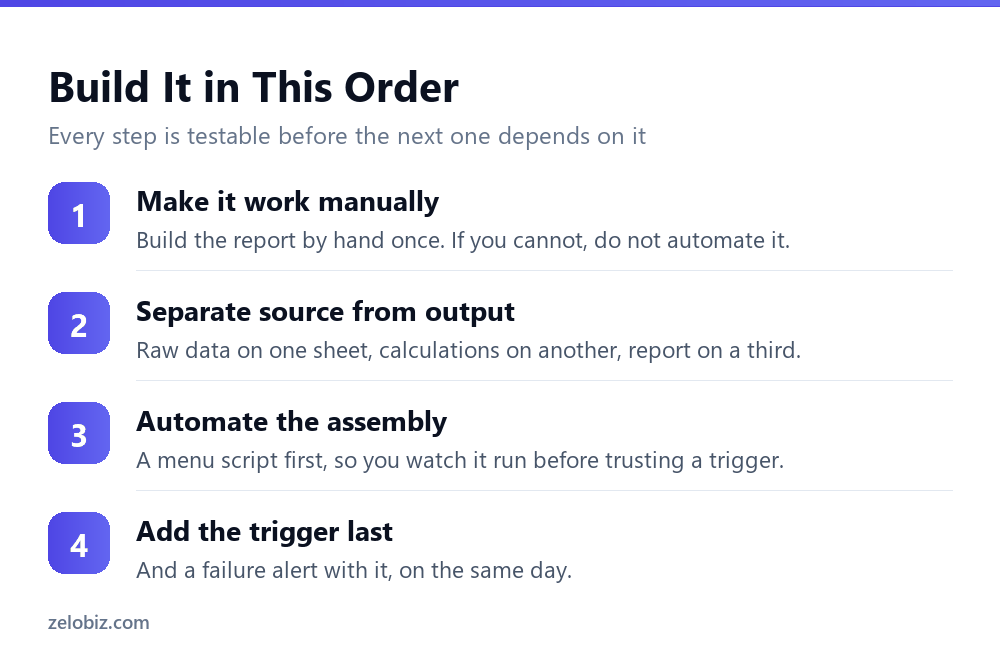 Build It in This Order

Every step is testable before the next one depends on it

1

Make it work manually

Build the report by hand once. If you cannot, do not automate it.

2

Separate source from output

Raw data on one sheet, calculations on another, report on a third.

3

Automate the assembly

A menu script first, so you watch it run before trusting a trigger.

4

Add the trigger last

And a failure alert with it, on the same day.

zelobiz.com